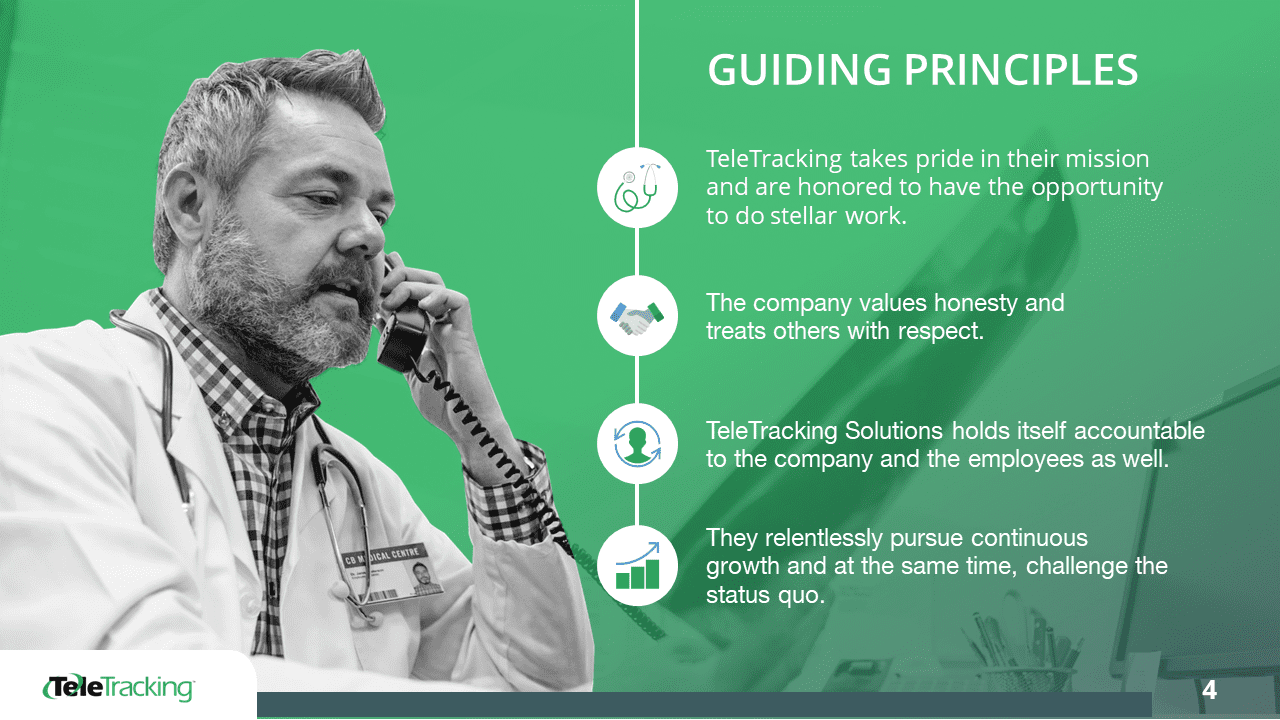 GUIDING PRINCIPLES

TeleTracking takes pride in their mission and are honored to have the opportunity to do stellar work.

The company values honesty and treats others with respect.

TeleTracking Solutions holds itself accountable to the company and the employees as well.

They relentlessly pursue continuous growth and at the same time, challenge the status quo.

CB MEDICAL CENTRE

TeleTracking

4